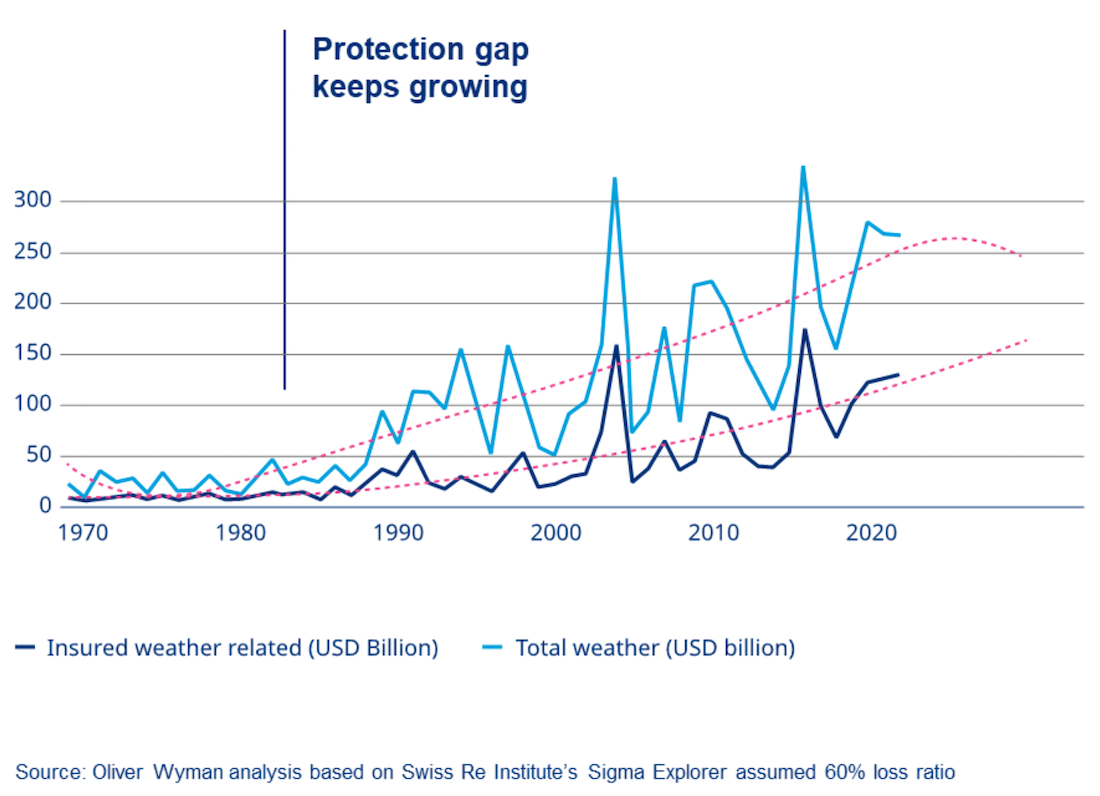 Protection gap keeps growing

300
250
200
150
100
50
0

1970
1980
1990
2000
2010
2020

Insured weather related (USD Billion)
Total weather (USD billion)

Source: Oliver Wyman analysis based on Swiss Re Institute's Sigma Explorer assumed 60% loss ratio